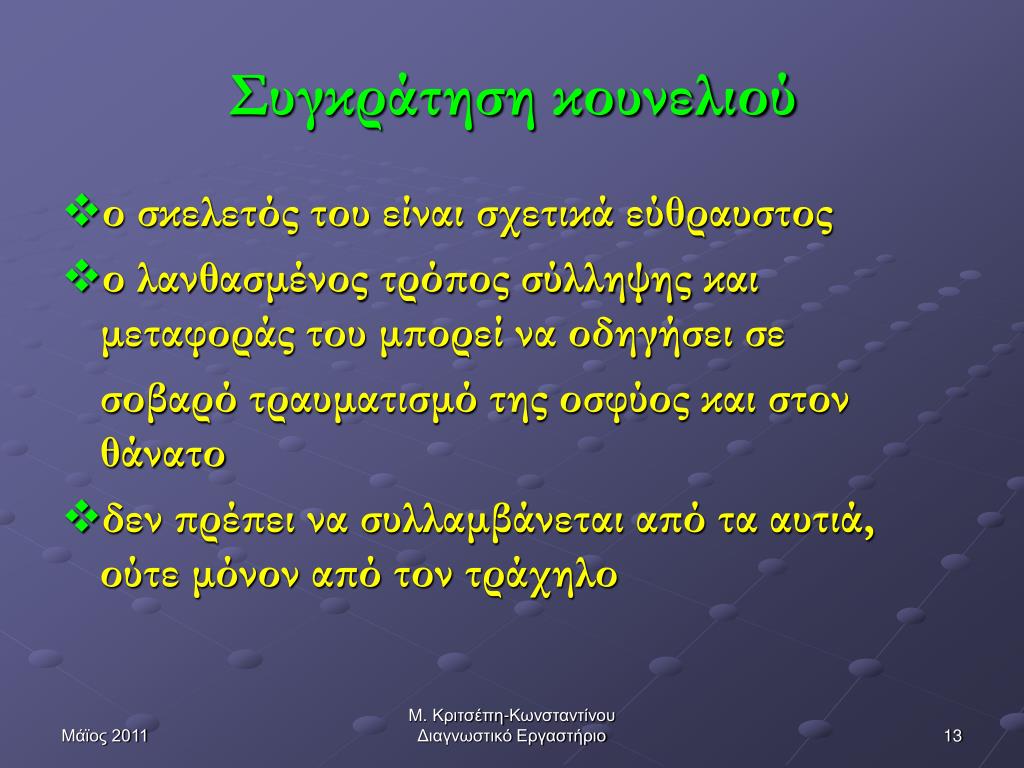 Συγκράτηση κουνελιού

❖ο σκελετός του είναι σχετικά εύθραυστος

❖ο λανθασμένος τρόπος σύλληψης και μεταφοράς του μπορεί να οδηγήσει σε σοβαρό τραυματισμό της οσφύος και στον θάνατο

❖δεν πρέπει να συλλαμβάνεται από τα αυτιά, ούτε μόνον από τον τράχηλο

Μάϊος 2011

Μ. Κριτσέπη-Κωνσταντίνου
Διαγνωστικό Εργαστήριο

13